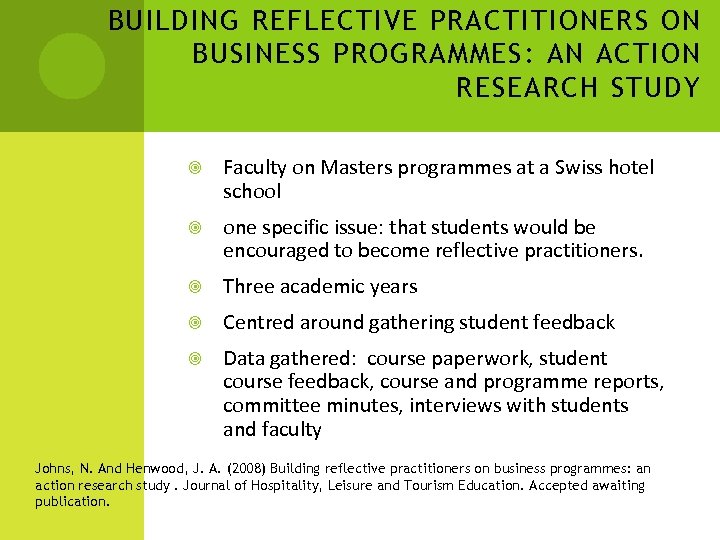 BUILDING REFLECTIVE PRACTITIONERS ON BUSINESS PROGRAMMES: AN ACTION RESEARCH STUDY

Faculty on Masters programmes at a Swiss hotel school

one specific issue: that students would be encouraged to become reflective practitioners.

Three academic years

Centred around gathering student feedback

Data gathered: course paperwork, student course feedback, course and programme reports, committee minutes, interviews with students and faculty

Johns, N. And Henwood, J. A. (2008) Building reflective practitioners on business programmes: an action research study . Journal of Hospitality, Leisure and Tourism Education. Accepted awaiting publication.